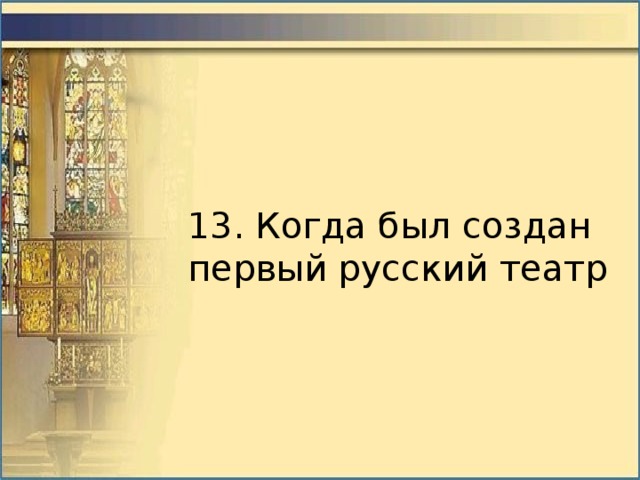 13. Когда был создан первый русский театр